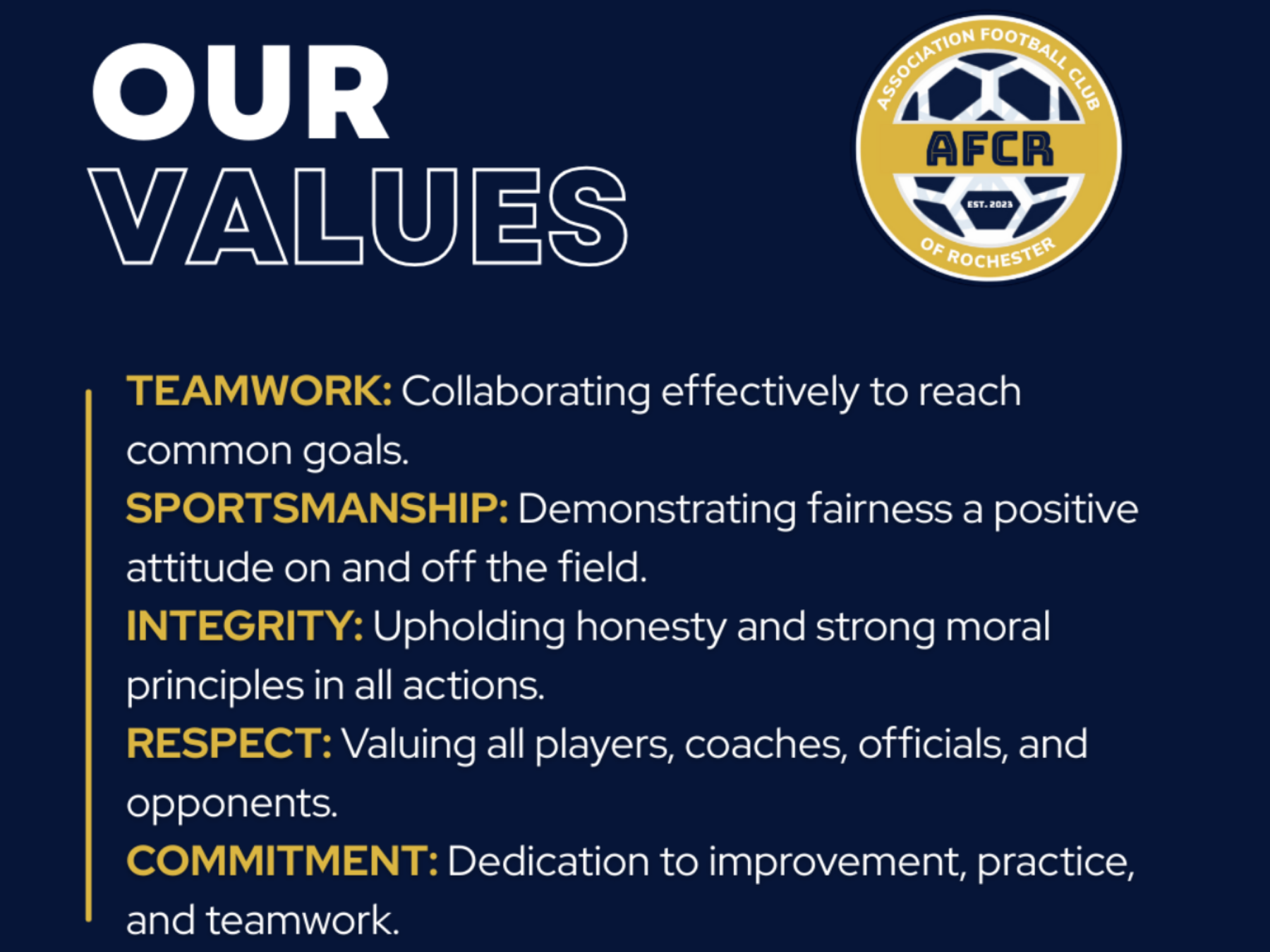 OUR
VALUES

ASSOCIATION FOOTBALL CLUB
AFCR
EST. 2023
OF ROCHESTER

TEAMWORK: Collaborating effectively to reach common goals.

SPORTSMANSHIP: Demonstrating fairness a positive attitude on and off the field.

INTEGRITY: Upholding honesty and strong moral principles in all actions.

RESPECT: Valuing all players, coaches, officials, and opponents.

COMMITMENT: Dedication to improvement, practice, and teamwork.